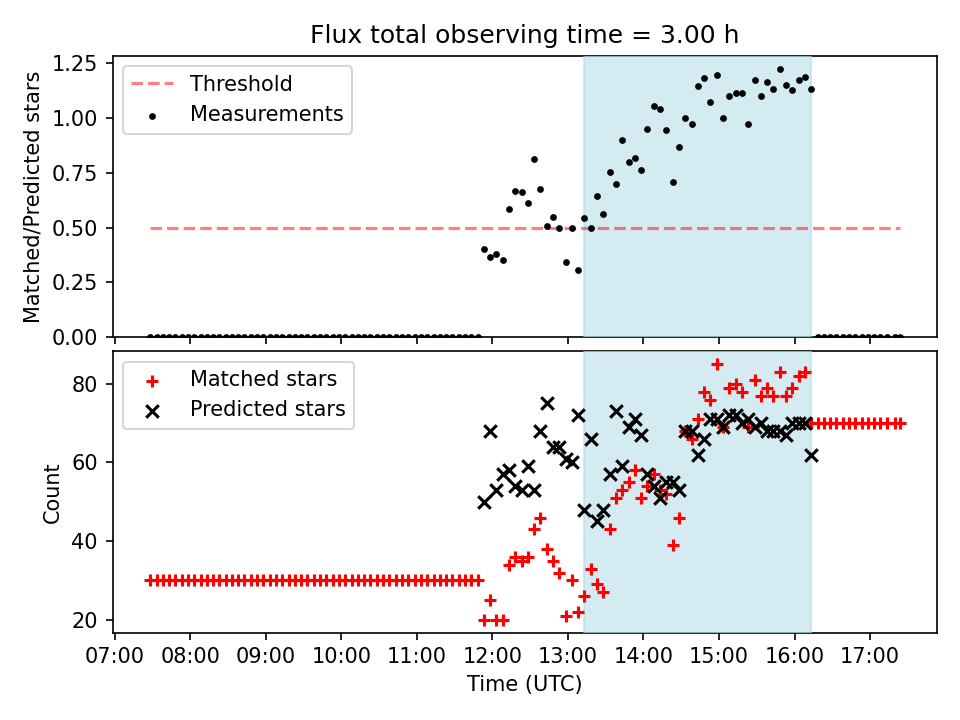 Flux total observing time = 3.00 h

Threshold
Measurements

Matched/Predicted stars

1.25
1.00
0.75
0.50
0.25
0.00

Matched stars
Predicted stars

Count

80
60
40
20

07:00 08:00 09:00 10:00 11:00 12:00 13:00 14:00 15:00 16:00 17:00

Time (UTC)